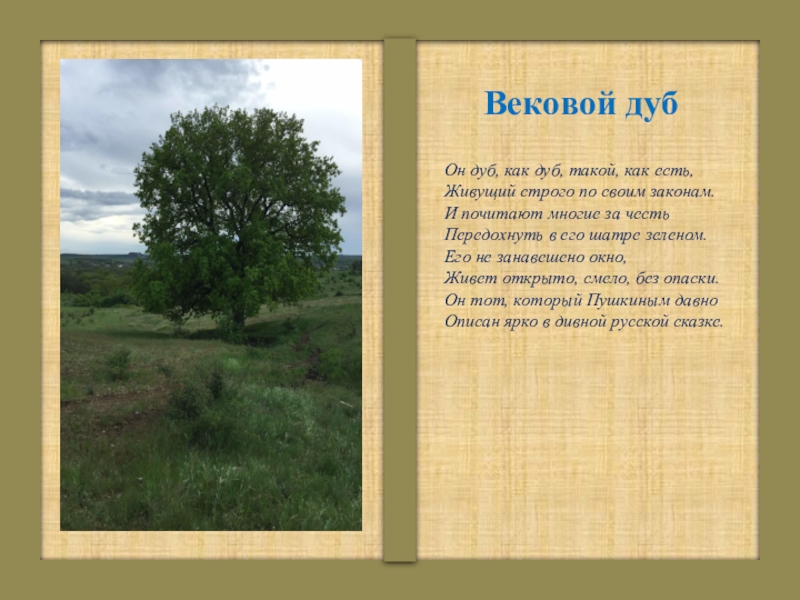 Вековой дуб

Он дуб, как дуб, такой, как есть,
Живущий строго по своим законам.
И почитают многие за честь
Передохнуть в его шатре зеленом.
Его не занавешено окно,
Живет открыто, смело, без опаски.
Он тот, который Пушкиным давно
Описан ярко в дивной русской сказке.